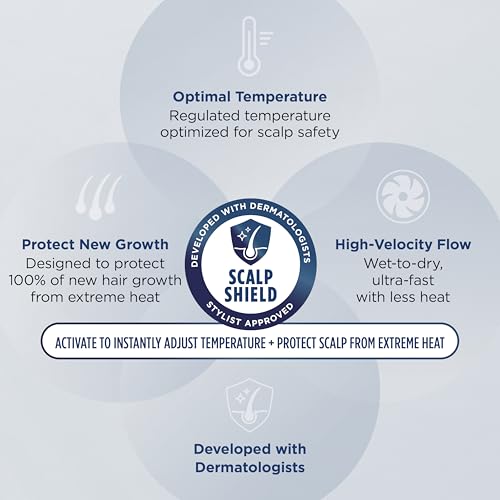 Optimal Temperature
Regulated temperature optimized for scalp safety

Protect New Growth
Designed to protect 100% of new hair growth from extreme heat

DEVELOPED WITH DERMATOLOGISTS
SCALP SHIELD
STYLIST APPROVED

High-Velocity Flow
Wet-to-dry, ultra-fast with less heat

ACTIVATE TO INSTANTLY ADJUST TEMPERATURE + PROTECT SCALP FROM EXTREME HEAT

Developed with Dermatologists